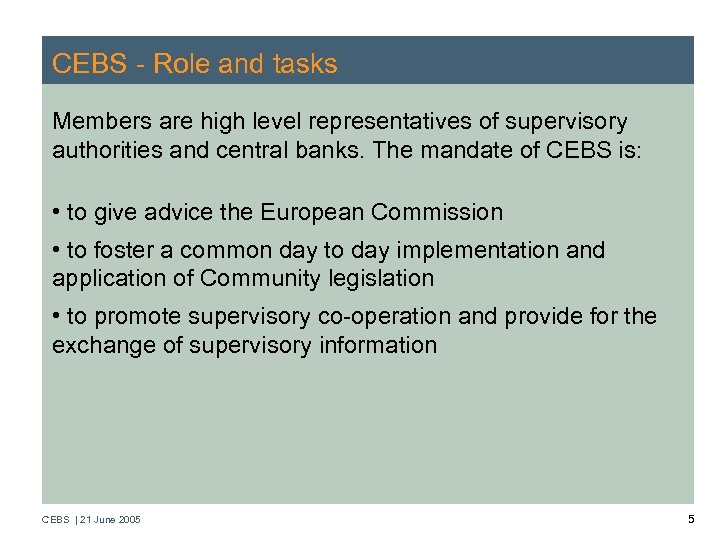 CEBS - Role and tasks

Members are high level representatives of supervisory authorities and central banks. The mandate of CEBS is:

• to give advice the European Commission

• to foster a common day to day implementation and application of Community legislation

• to promote supervisory co-operation and provide for the exchange of supervisory information

CEBS | 21 June 2005

5